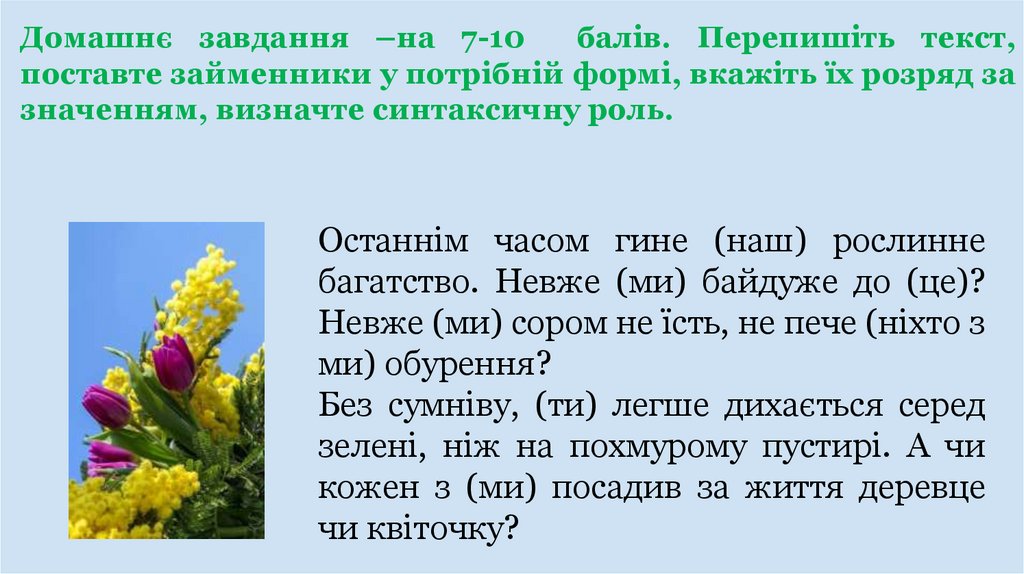 Домашнє завдання –на 7-10 балів. Перепишіть текст, поставте займенники у потрібній формі, вкажіть їх розряд за значенням, визначте синтаксичну роль.

Останнім часом гине (наш) рослинне багатство. Невже (ми) байдуже до (це)? Невже (ми) сором не їсть, не пече (ніхто з ми) обурення?
Без сумніву, (ти) легше дихається серед зелені, ніж на похмурому пустирі. А чи кожен з (ми) посадив за життя деревце чи квіточку?